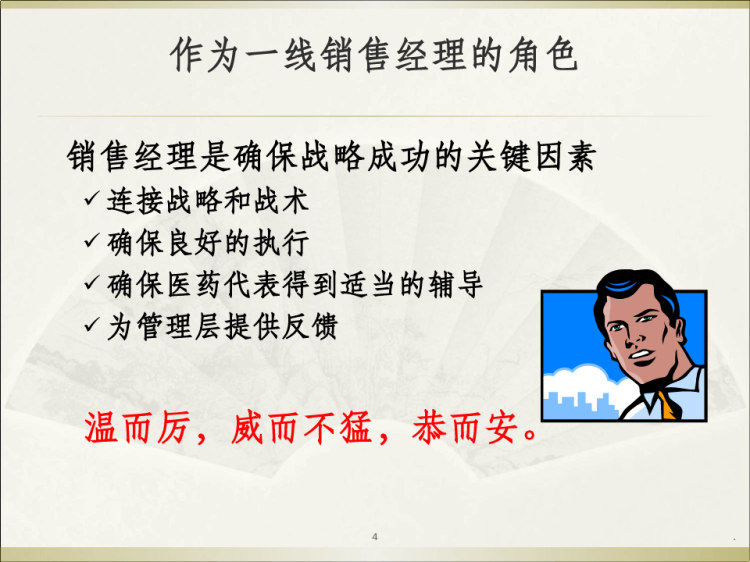 作为一线销售经理的角色

销售经理是确保战略成功的关键因素

✓连接战略和战术

✓确保良好的执行

✓确保医药代表得到适当的辅导

✓为管理层提供反馈

温而厉，威而不猛，恭而安。

4